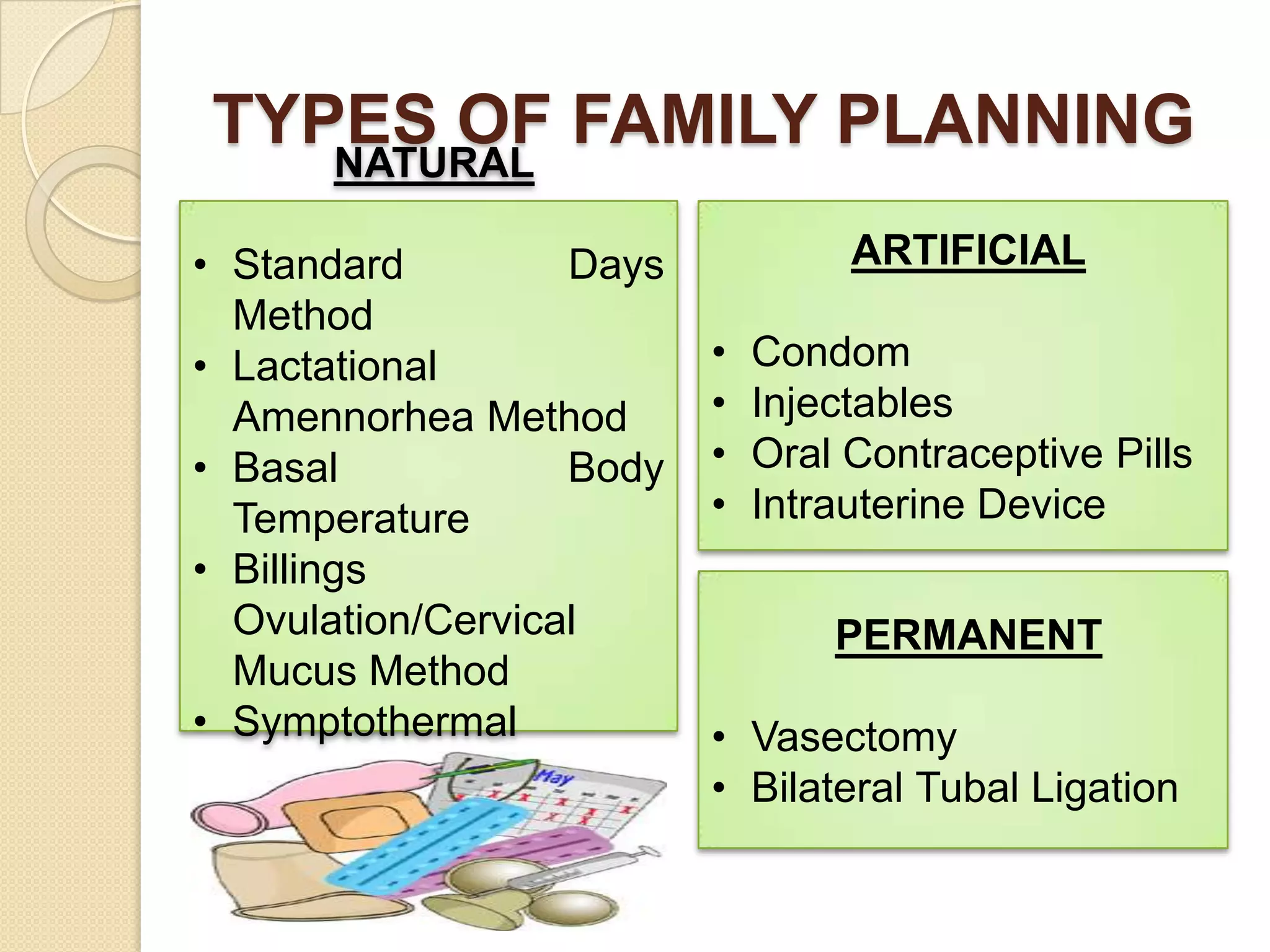 TYPES OF FAMILY PLANNING

NATURAL

• Standard Days Method
• Lactational Amennorhea Method
• Basal Body Temperature
• Billings Ovulation/Cervical Mucus Method
• Symptothermal

ARTIFICIAL

• Condom
• Injectables
• Oral Contraceptive Pills
• Intrauterine Device

PERMANENT

• Vasectomy
• Bilateral Tubal Ligation

May